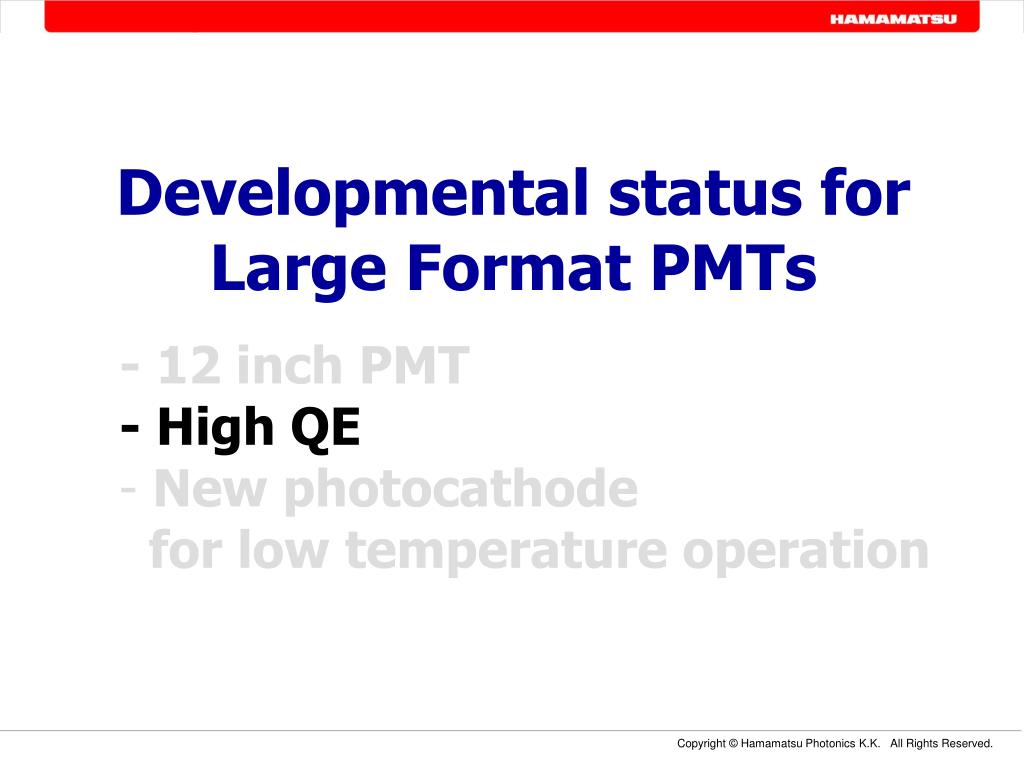 HAMAMATSU

Developmental status for Large Format PMTs

- 12 inch PMT
- High QE
- New photocathode for low temperature operation

Copyright © Hamamatsu Photonics K.K. All Rights Reserved.